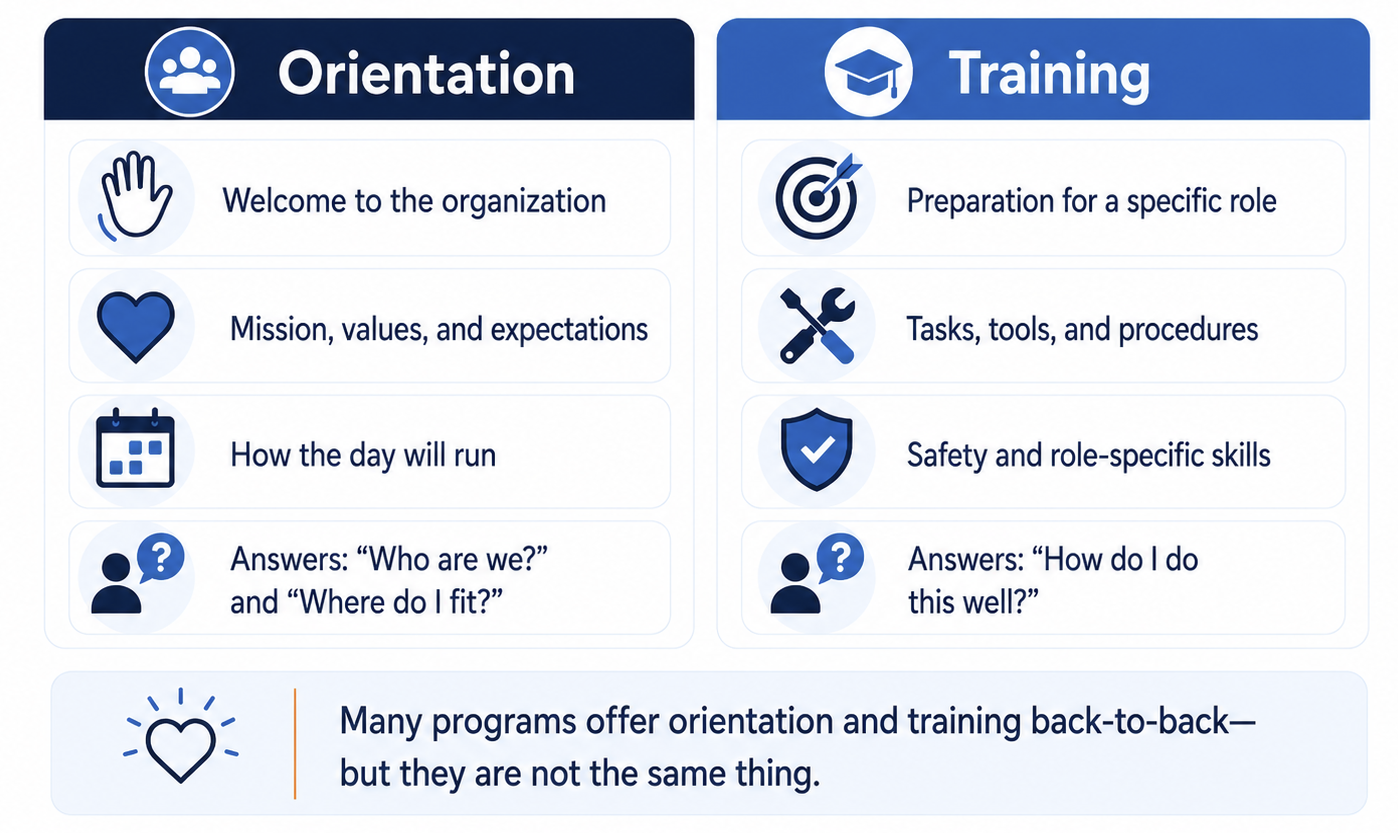 Orientation

Welcome to the organization

Mission, values, and expectations

How the day will run

Answers: “Who are we?” and “Where do I fit?”

Training

Preparation for a specific role

Tasks, tools, and procedures

Safety and role-specific skills

Answers: “How do I do this well?”

Many programs offer orientation and training back-to-back—but they are not the same thing.